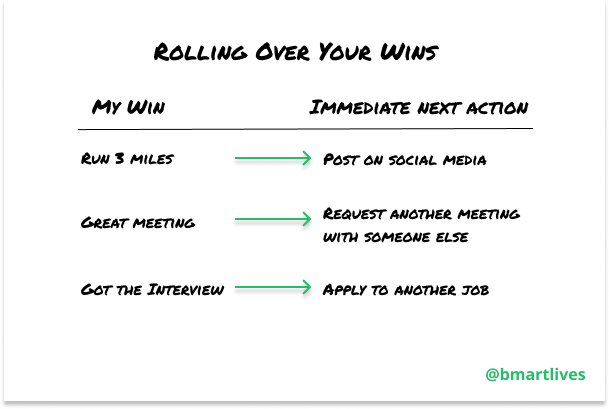 Rolling Over Your Wins

| My Win | Immediate next action |
|---|---|
| Run 3 miles | Post on social media |
| Great meeting | Request another meeting with someone else |
| Got the Interview | Apply to another job |

@bmartlives